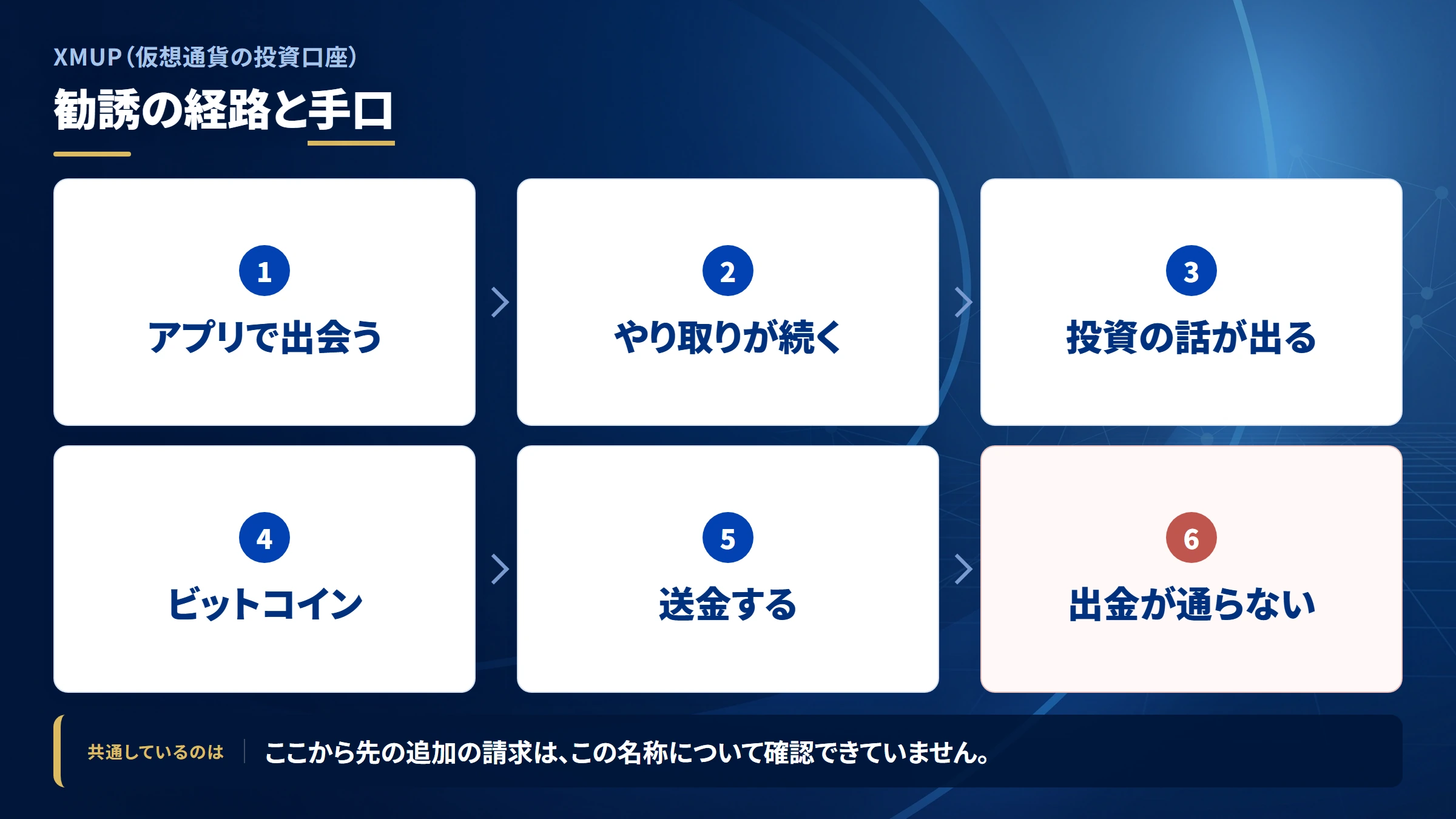 XMUP（仮想通貨の投資口座）

勧誘の経路と手口

1
アプリで出会う

2
やり取りが続く

3
投資の話が出る

4
ビットコイン

5
送金する

6
出金が通らない

共通しているのは　ここから先の追加の請求は、この名称について確認できていません。